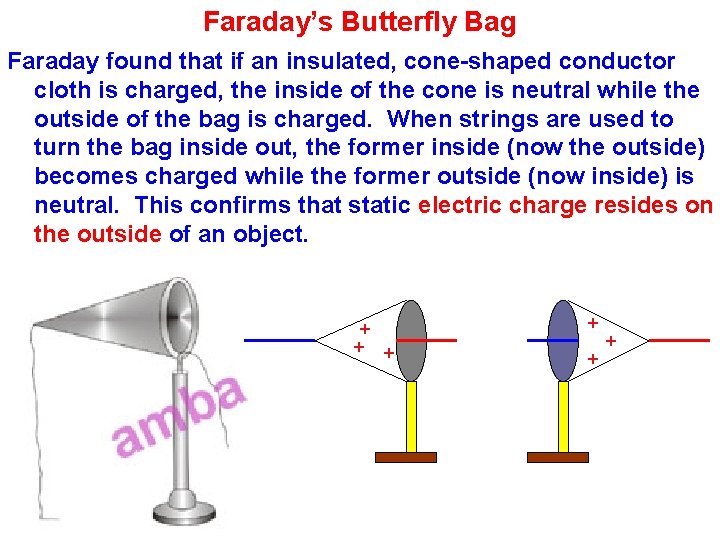 Faraday's Butterfly Bag

Faraday found that if an insulated, cone-shaped conductor cloth is charged, the inside of the cone is neutral while the outside of the bag is charged. When strings are used to turn the bag inside out, the former inside (now the outside) becomes charged while the former outside (now inside) is neutral. This confirms that static electric charge resides on the outside of an object.

amba

+
+
+

+
+
+